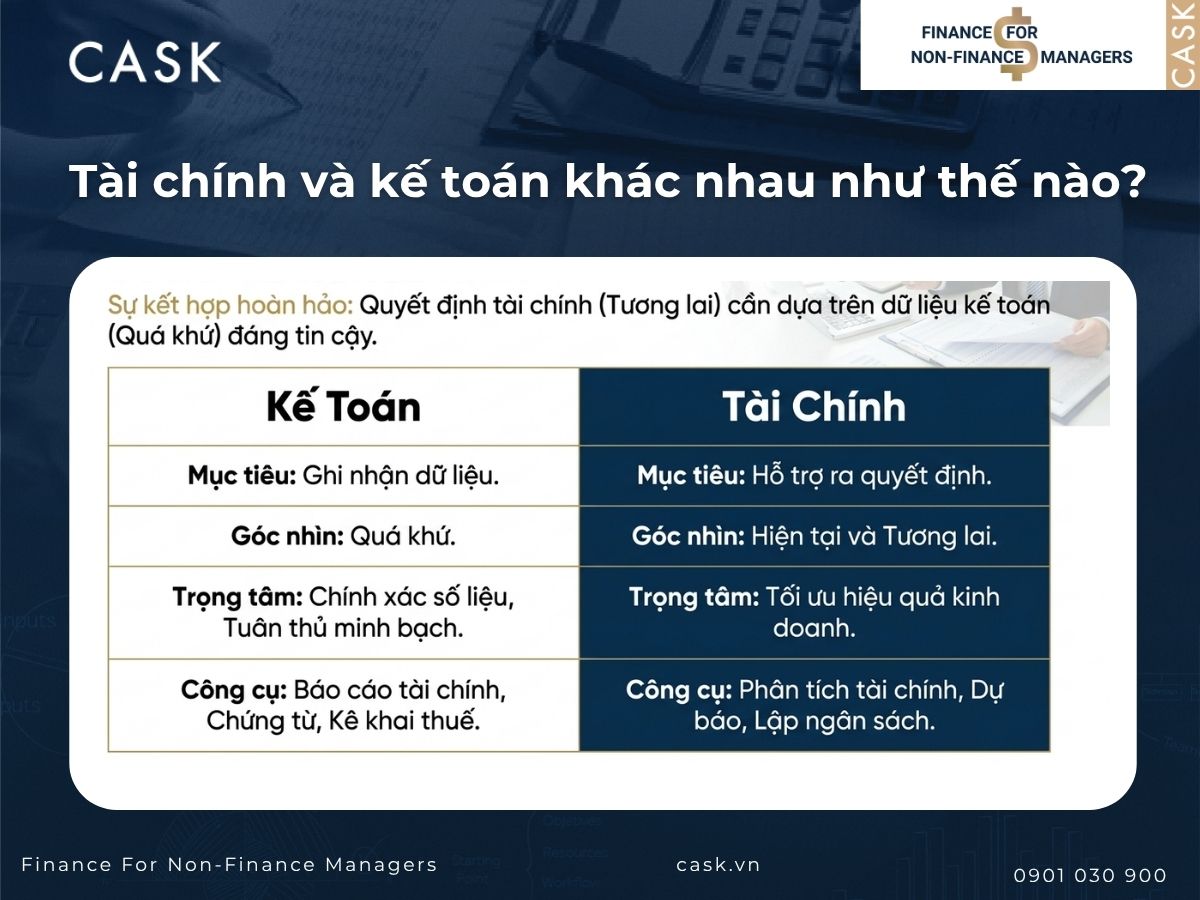 CASK

FINANCE FOR NON-FINANCE MANAGERS

CASK

Tài chính và kế toán khác nhau như thế nào?

Sự kết hợp hoàn hảo: Quyết định tài chính (Tương lai) cần dựa trên dữ liệu kế toán (Quá khứ) đáng tin cậy.

| Kế Toán | Tài Chính |
|---|---|
| Mục tiêu: Ghi nhận dữ liệu. | Mục tiêu: Hỗ trợ ra quyết định. |
| Góc nhìn: Quá khứ. | Góc nhìn: Hiện tại và Tương lai. |
| Trọng tâm: Chính xác số liệu, Tuân thủ minh bạch. | Trọng tâm: Tối ưu hiệu quả kinh doanh. |
| Công cụ: Báo cáo tài chính, Chứng từ, Kê khai thuế. | Công cụ: Phân tích tài chính, Dự báo, Lập ngân sách. |

Finance For Non-Finance Managers

cask.vn

0901 030 900